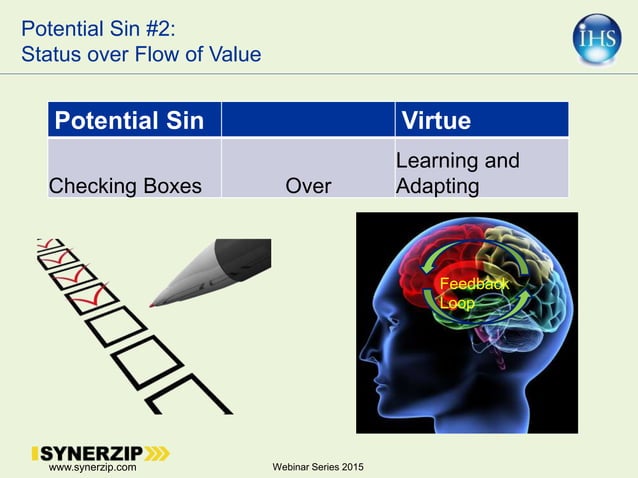 Potential Sin #2:
Status over Flow of Value

IHS

| Potential Sin | | Virtue |
|---|---|---|
| Checking Boxes | Over | Learning and Adapting |

Feedback Loop

SYNERZIP
www.synerzip.com

Webinar Series 2015